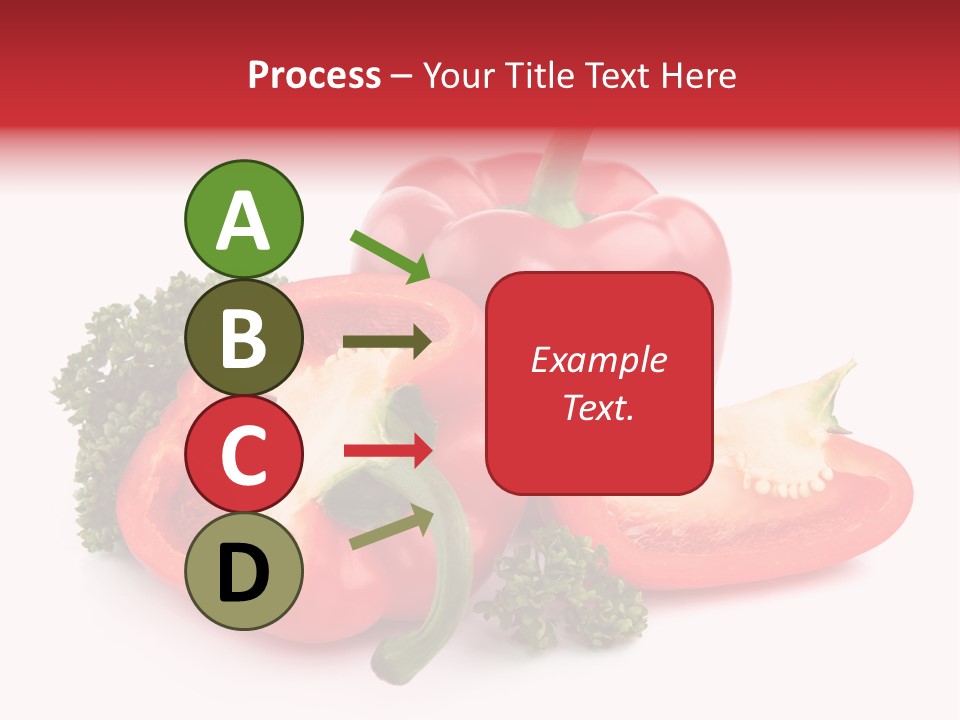 Process – Your Title Text Here

A

B

C

D

Example Text.